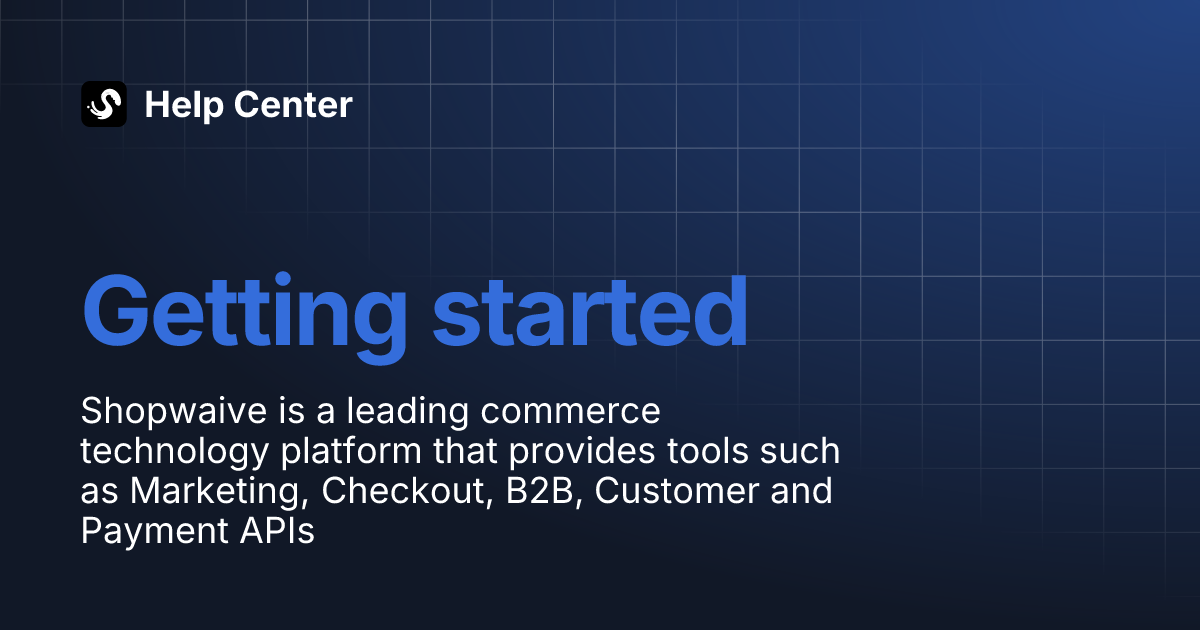 Help Center

Getting started

Shopwaive is a leading commerce technology platform that provides tools such as Marketing, Checkout, B2B, Customer and Payment APIs